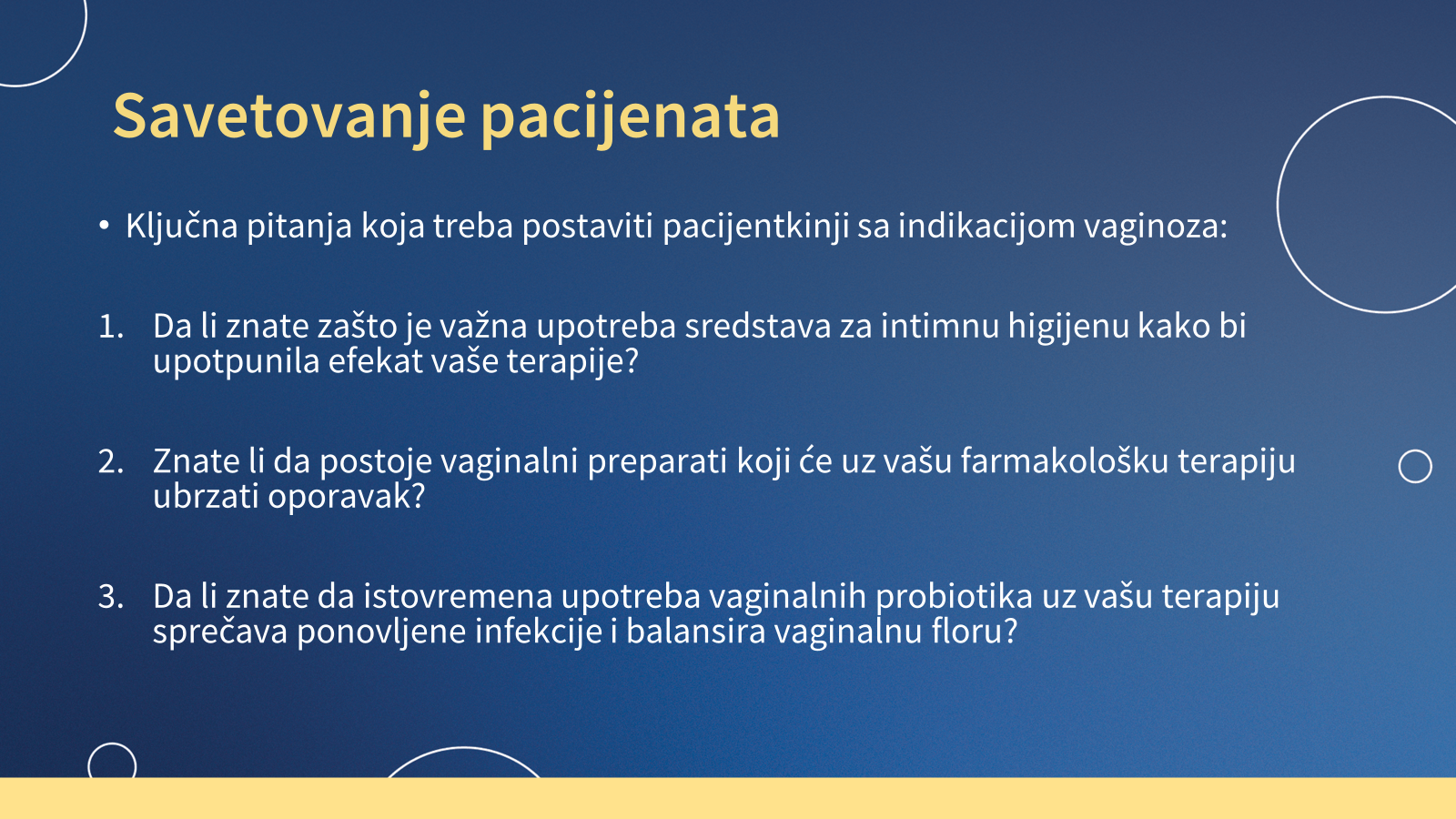 Savetovanje pacijenata

• Ključna pitanja koja treba postaviti pacijentkinji sa indikacijom vaginoza:

1. Da li znate zašto je važna upotreba sredstava za intimnu higijenu kako bi upotpunila efekat vaše terapije?

2. Znate li da postoje vaginalni preparati koji će uz vašu farmakološku terapiju ubrzati oporavak?

3. Da li znate da istovremena upotreba vaginalnih probiotika uz vašu terapiju sprečava ponovljene infekcije i balansira vaginalnu floru?